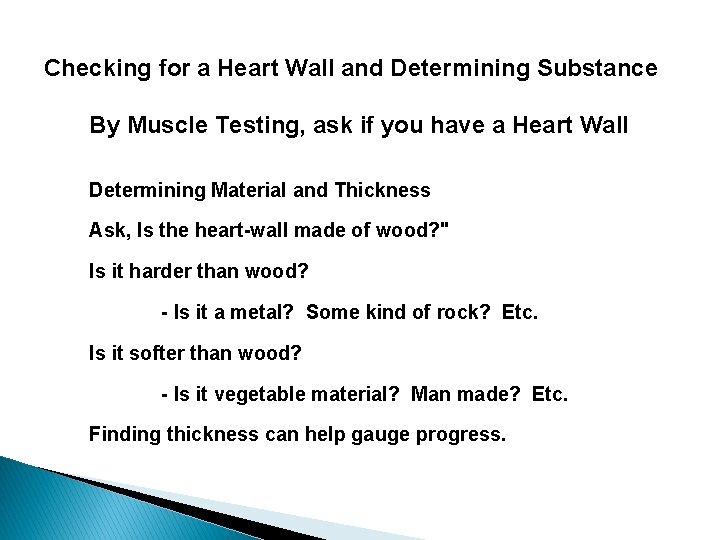 Checking for a Heart Wall and Determining Substance

By Muscle Testing, ask if you have a Heart Wall

Determining Material and Thickness

Ask, Is the heart-wall made of wood?"

Is it harder than wood?

- Is it a metal? Some kind of rock? Etc.

Is it softer than wood?

- Is it vegetable material? Man made? Etc.

Finding thickness can help gauge progress.